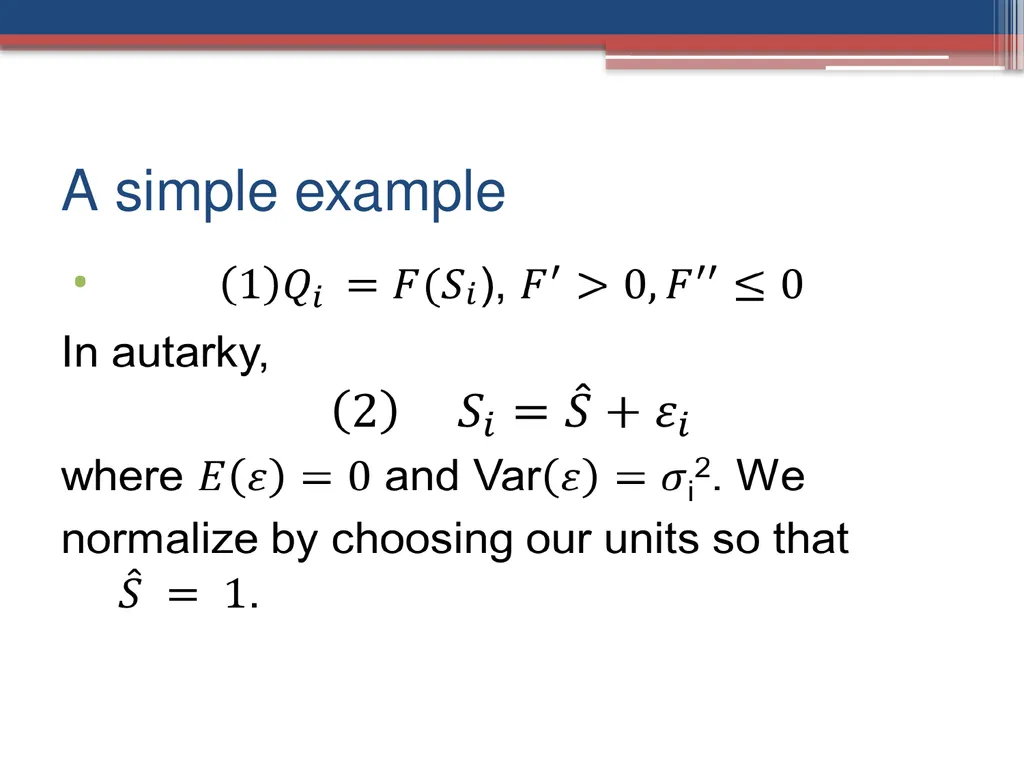 A simple example

• $(1) Q_i = F(S_i), F' > 0, F'' \leq 0$

In autarky,

$(2) \quad S_i = \hat{S} + \varepsilon_i$

where $E(\varepsilon) = 0$ and Var$(\varepsilon) = \sigma_i^2$. We normalize by choosing our units so that $\hat{S} = 1$.